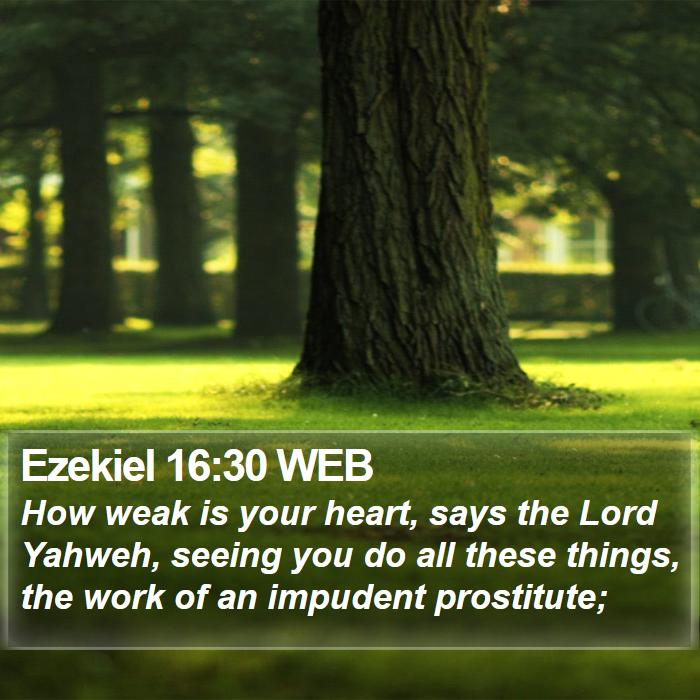 Ezekiel 16:30 WEB
How weak is your heart, says the Lord Yahweh, seeing you do all these things, the work of an impudent prostitute;